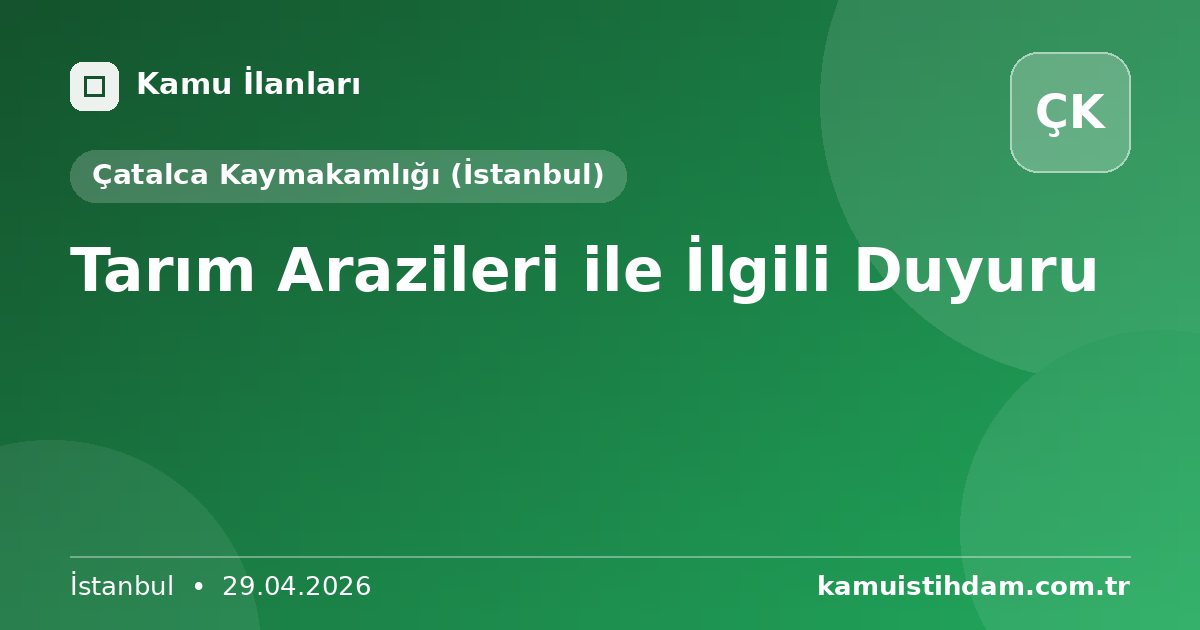 Kamu İlanları

ÇK

Çatalca Kaymakamlığı (İstanbul)

Tarım Arazileri ile İlgili Duyuru

İstanbul • 29.04.2026

kamuistihdam.com.tr